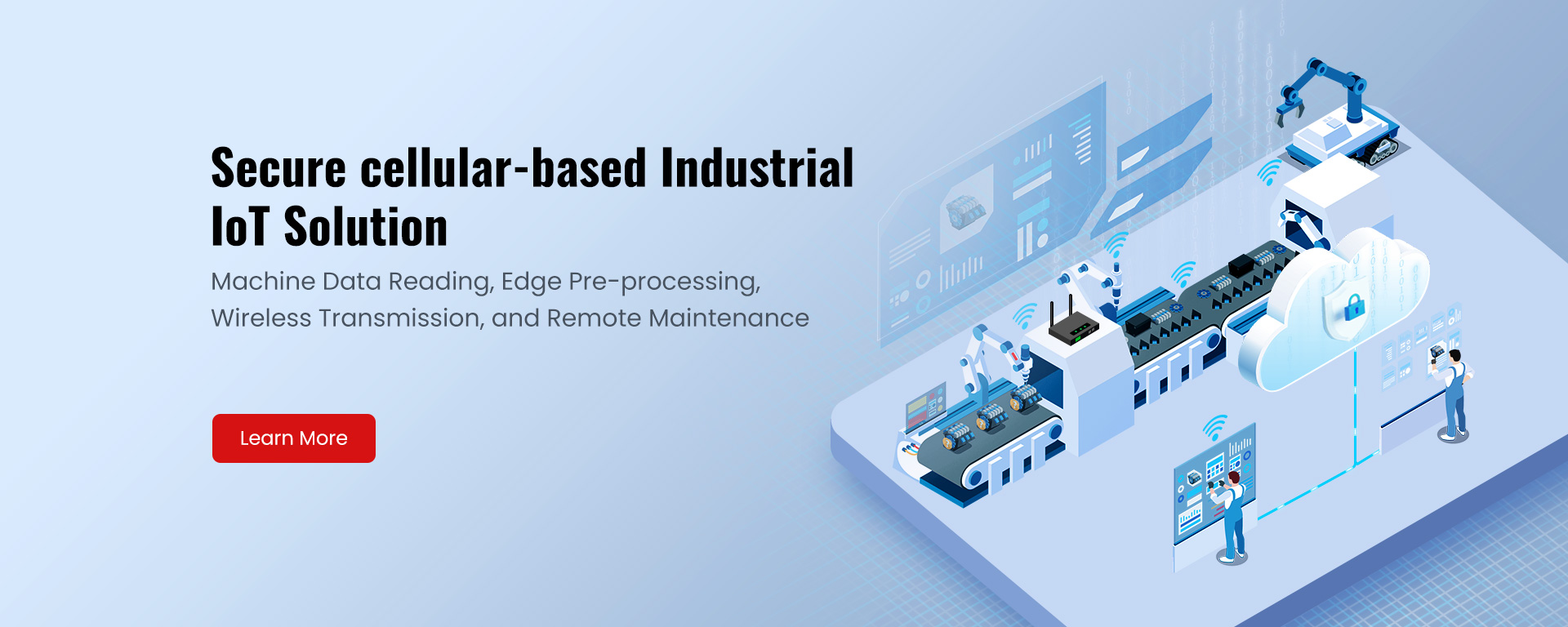 Secure cellular-based Industrial IoT Solution

Machine Data Reading, Edge Pre-processing, Wireless Transmission, and Remote Maintenance

Learn More